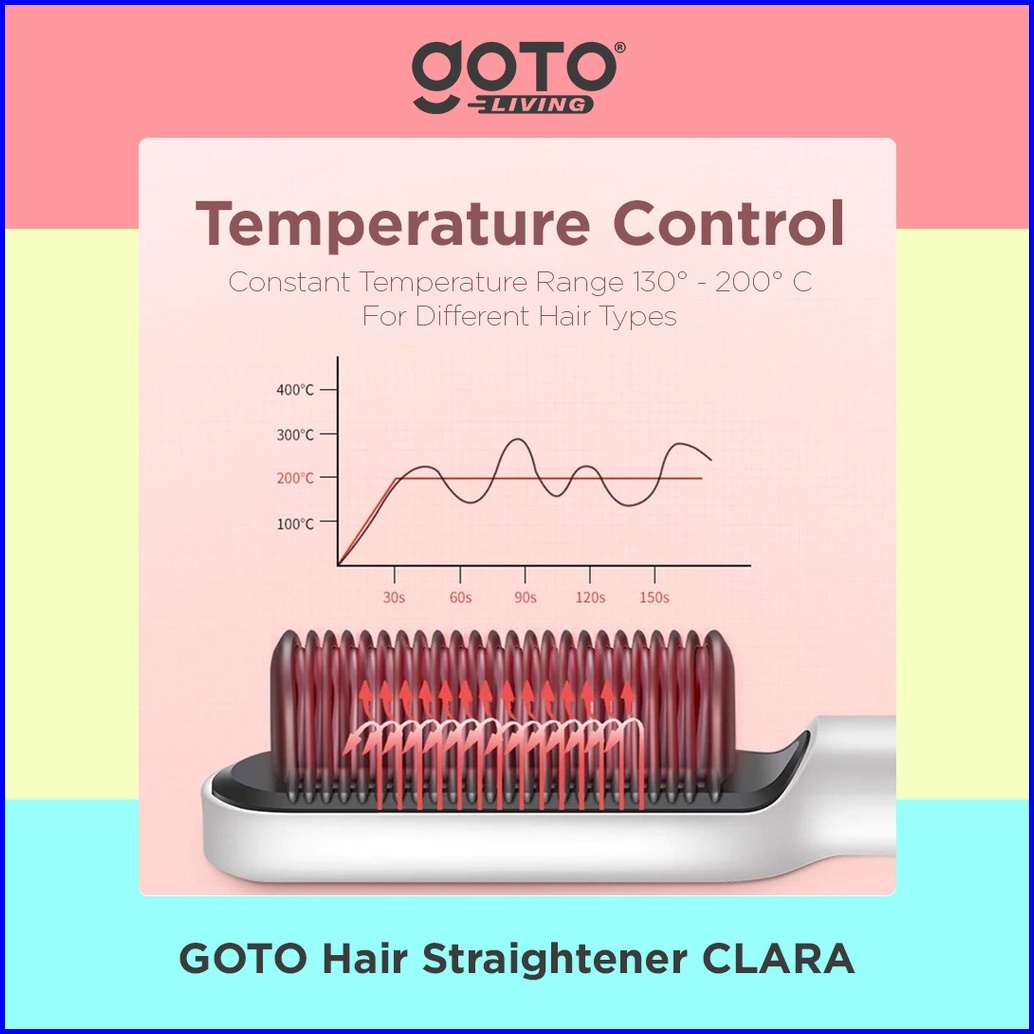 goto®
LIVING

Temperature Control
Constant Temperature Range 130° - 200° C
For Different Hair Types

400°C
300°C
200°C
100°C
30s
60s
90s
120s
150s

GOTO Hair Straightener CLARA